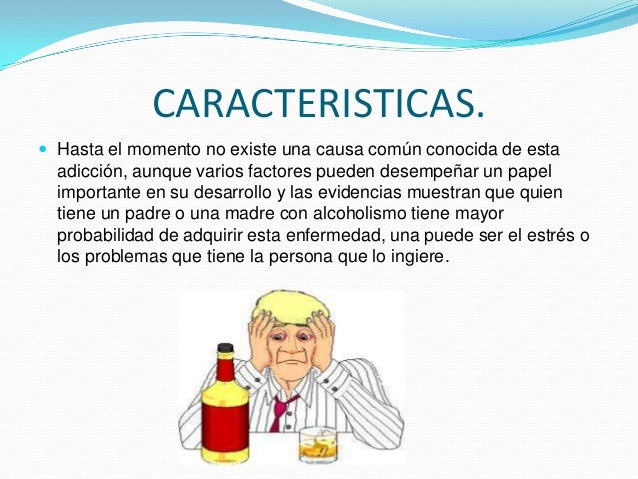 CARACTERISTICAS.

Hasta el momento no existe una causa común conocida de esta adicción, aunque varios factores pueden desempeñar un papel importante en su desarrollo y las evidencias muestran que quien tiene un padre o una madre con alcoholismo tiene mayor probabilidad de adquirir esta enfermedad, una puede ser el estrés o los problemas que tiene la persona que lo ingiere.